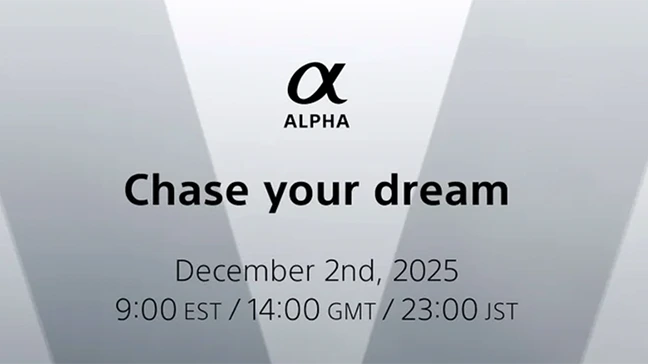 α
ALPHA

Chase your dream

December 2nd, 2025
9:00 EST / 14:00 GMT / 23:00 JST